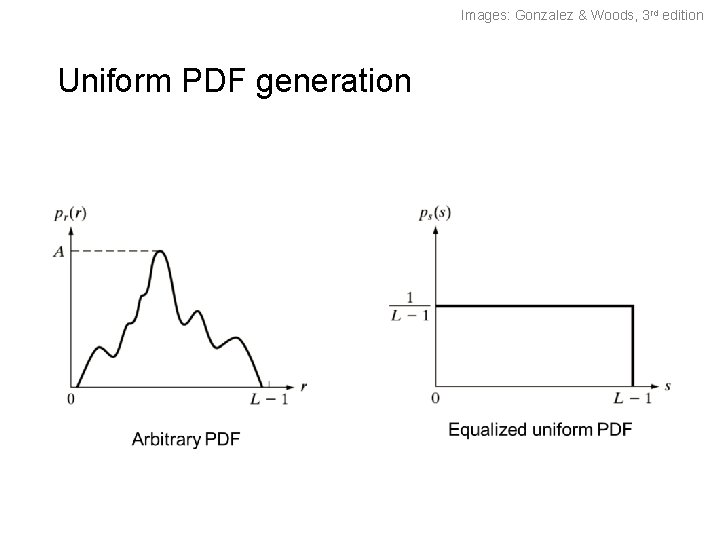 Images: Gonzalez & Woods, 3rd edition

Uniform PDF generation

$p_r(r)$

$A$

$0$

$L-1$

$r$

Arbitrary PDF

$p_s(s)$

$\frac{1}{L-1}$

$0$

$L-1$

$s$

Equalized uniform PDF